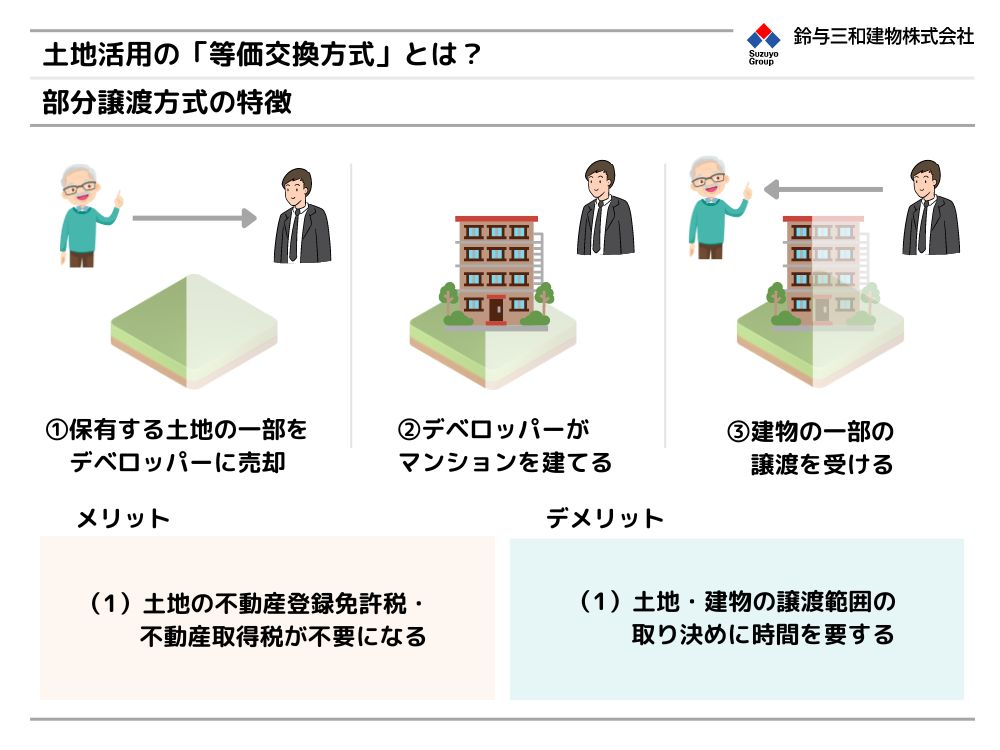 土地活用の「等価交換方式」とは？

Suzuyo Group 鈴与三和建物株式会社

部分譲渡方式の特徴

①保有する土地の一部をデベロッパーに売却

②デベロッパーがマンションを建てる

③建物の一部の譲渡を受ける

メリット

（1）土地の不動産登録免許税・不動産取得税が不要になる

デメリット

（1）土地・建物の譲渡範囲の取り決めに時間を要する